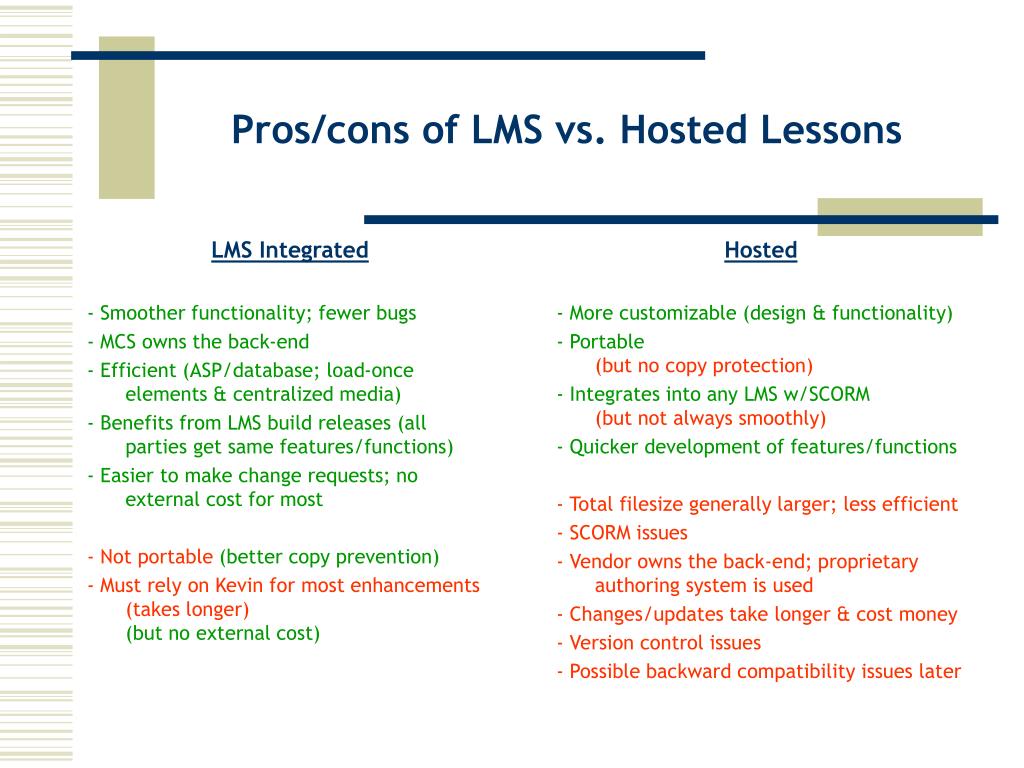 Pros/cons of LMS vs. Hosted Lessons

LMS Integrated

- Smoother functionality; fewer bugs
- MCS owns the back-end
- Efficient (ASP/database; load-once elements & centralized media)
- Benefits from LMS build releases (all parties get same features/functions)
- Easier to make change requests; no external cost for most

- Not portable (better copy prevention)
- Must rely on Kevin for most enhancements (takes longer) (but no external cost)

Hosted

- More customizable (design & functionality)
- Portable (but no copy protection)
- Integrates into any LMS w/SCORM (but not always smoothly)
- Quicker development of features/functions

- Total filesize generally larger; less efficient
- SCORM issues
- Vendor owns the back-end; proprietary authoring system is used
- Changes/updates take longer & cost money
- Version control issues
- Possible backward compatibility issues later